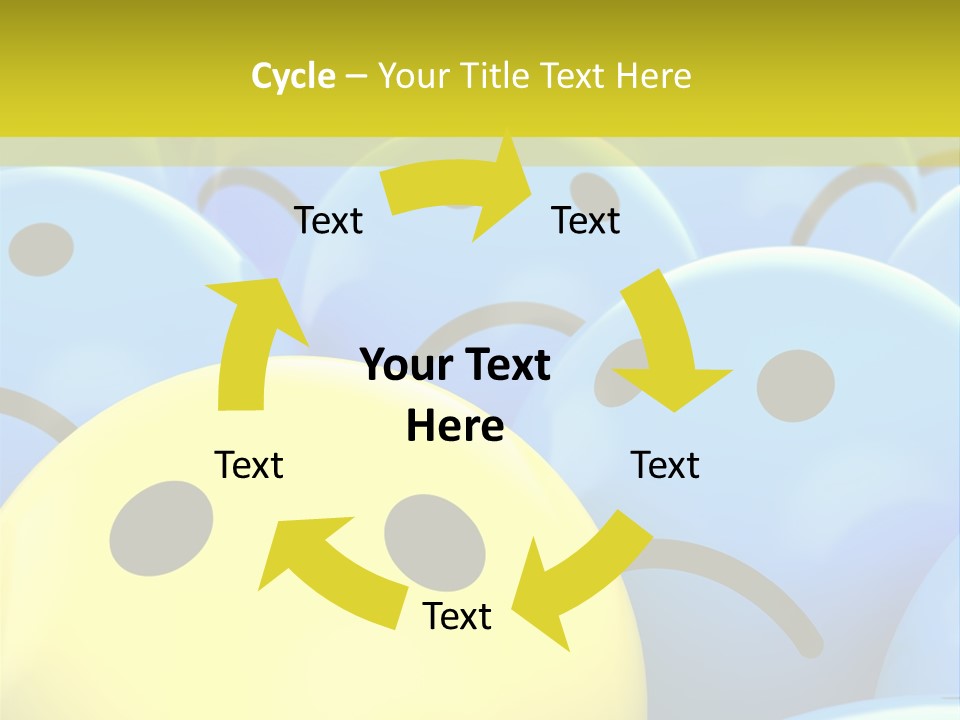 Cycle – Your Title Text Here

Text

Text

Your Text Here

Text

Text

Text